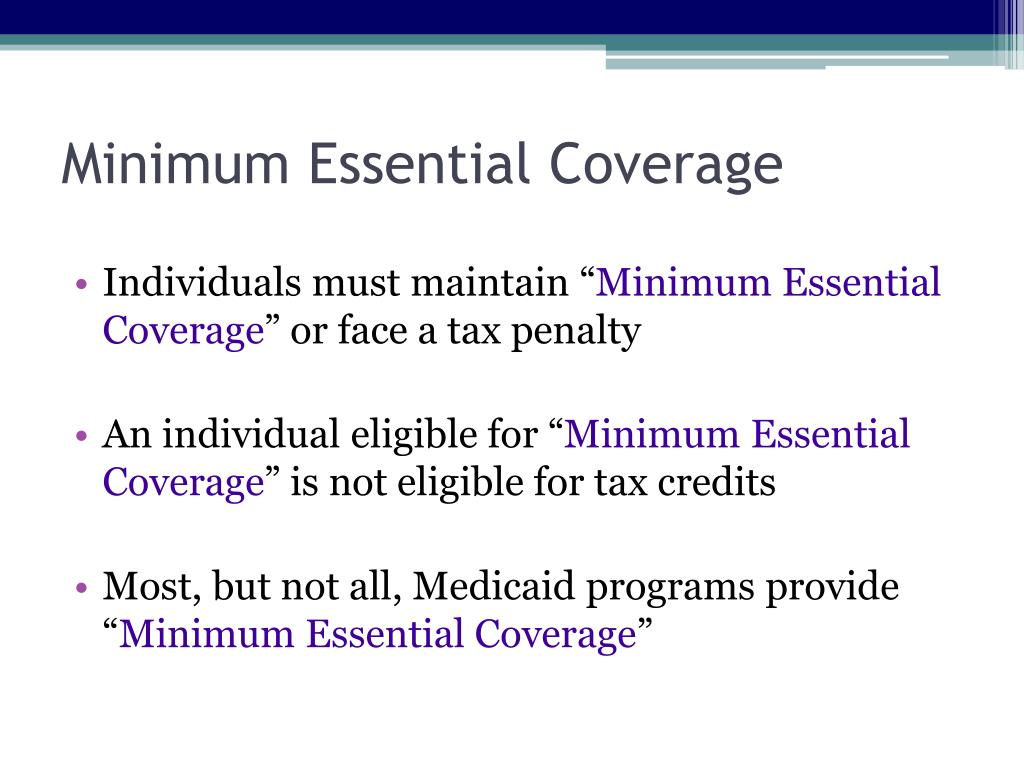 Minimum Essential Coverage

• Individuals must maintain “Minimum Essential Coverage” or face a tax penalty

• An individual eligible for “Minimum Essential Coverage” is not eligible for tax credits

• Most, but not all, Medicaid programs provide “Minimum Essential Coverage”